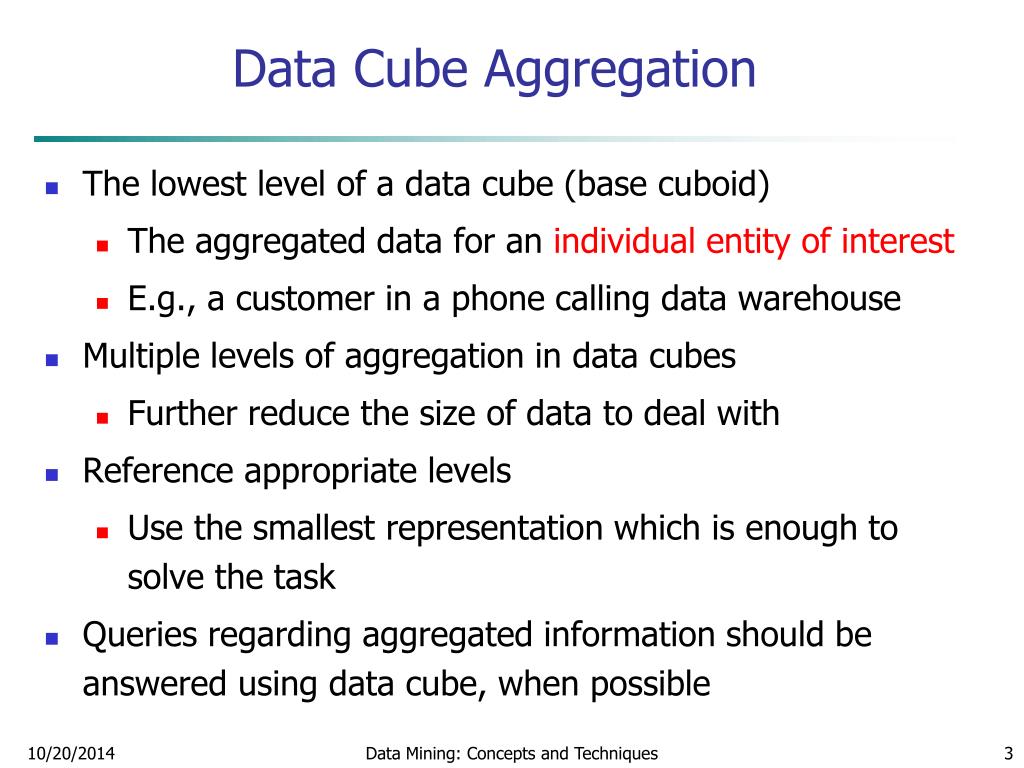 Data Cube Aggregation

- The lowest level of a data cube (base cuboid)
  - The aggregated data for an individual entity of interest
  - E.g., a customer in a phone calling data warehouse
- Multiple levels of aggregation in data cubes
  - Further reduce the size of data to deal with
- Reference appropriate levels
  - Use the smallest representation which is enough to solve the task
- Queries regarding aggregated information should be answered using data cube, when possible

10/20/2014 Data Mining: Concepts and Techniques 3